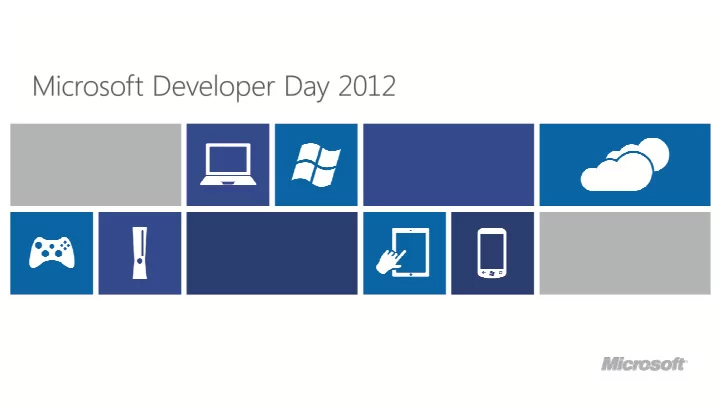 Microsoft Developer Day 2012

Microsoft